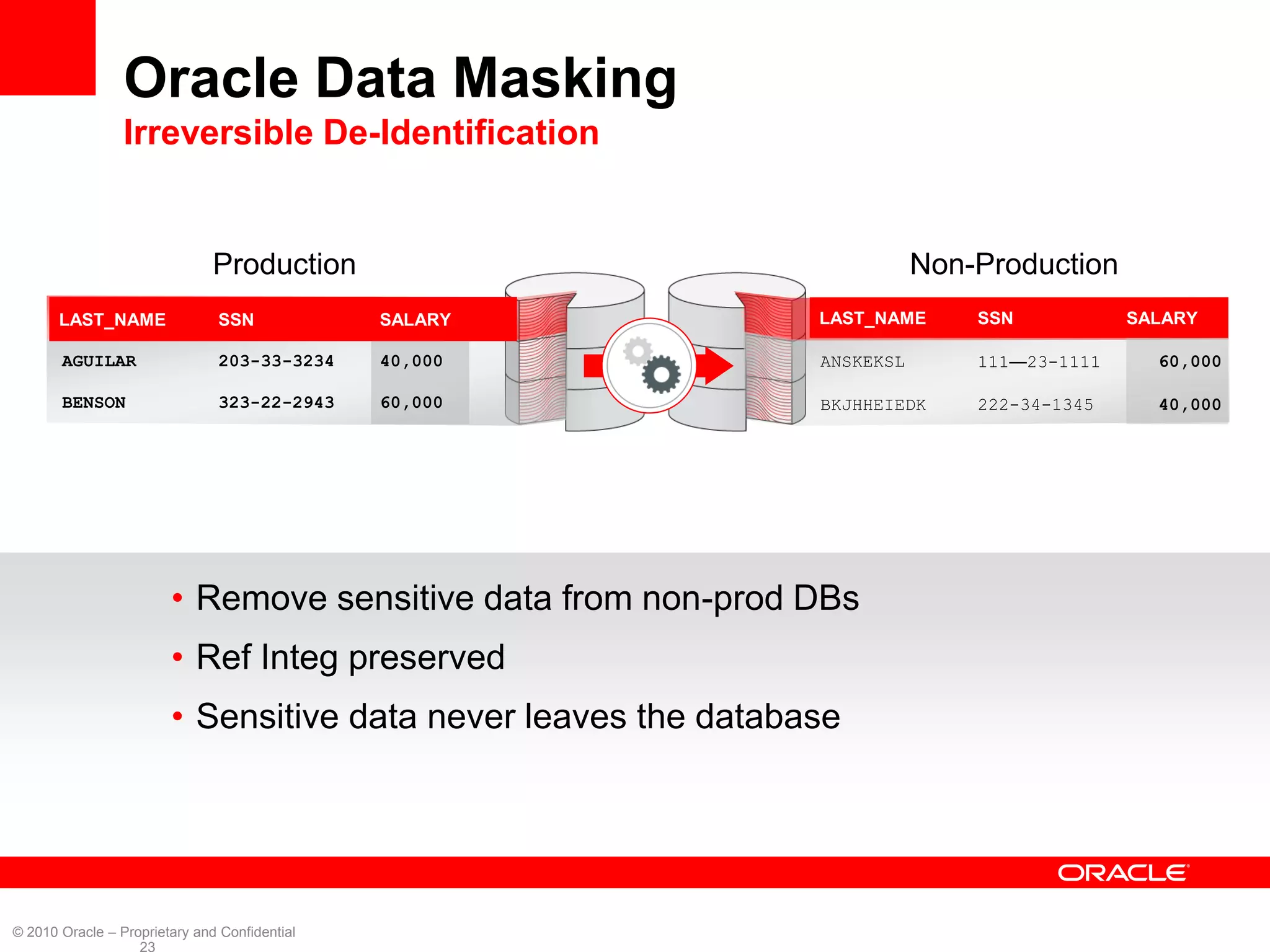 Oracle Data Masking
Irreversible De-Identification

Production

| LAST_NAME | SSN | SALARY |
|---|---|---|
| AGUILAR | 203-33-3234 | 40,000 |
| BENSON | 323-22-2943 | 60,000 |

Non-Production

| LAST_NAME | SSN | SALARY |
|---|---|---|
| ANSKEKSL | 111—23-1111 | 60,000 |
| BKJHHEIEDK | 222-34-1345 | 40,000 |

• Remove sensitive data from non-prod DBs
• Ref Integ preserved
• Sensitive data never leaves the database

ORACLE

© 2010 Oracle – Proprietary and Confidential
23